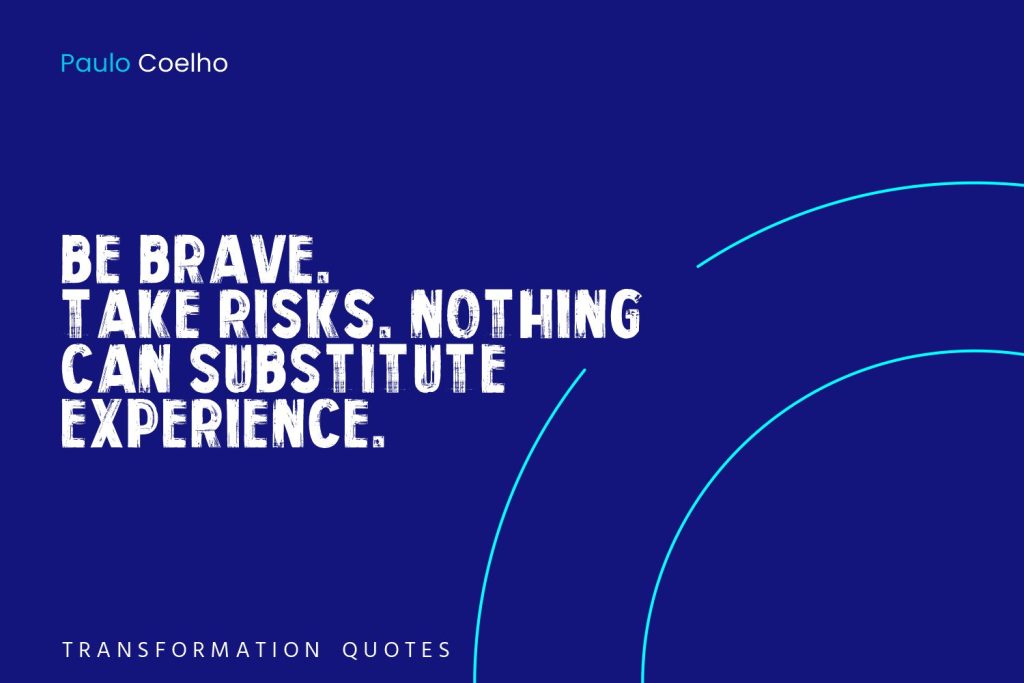 Paulo Coelho

BE BRAVE.
TAKE RISKS. NOTHING CAN SUBSTITUTE EXPERIENCE.

TRANSFORMATION QUOTES